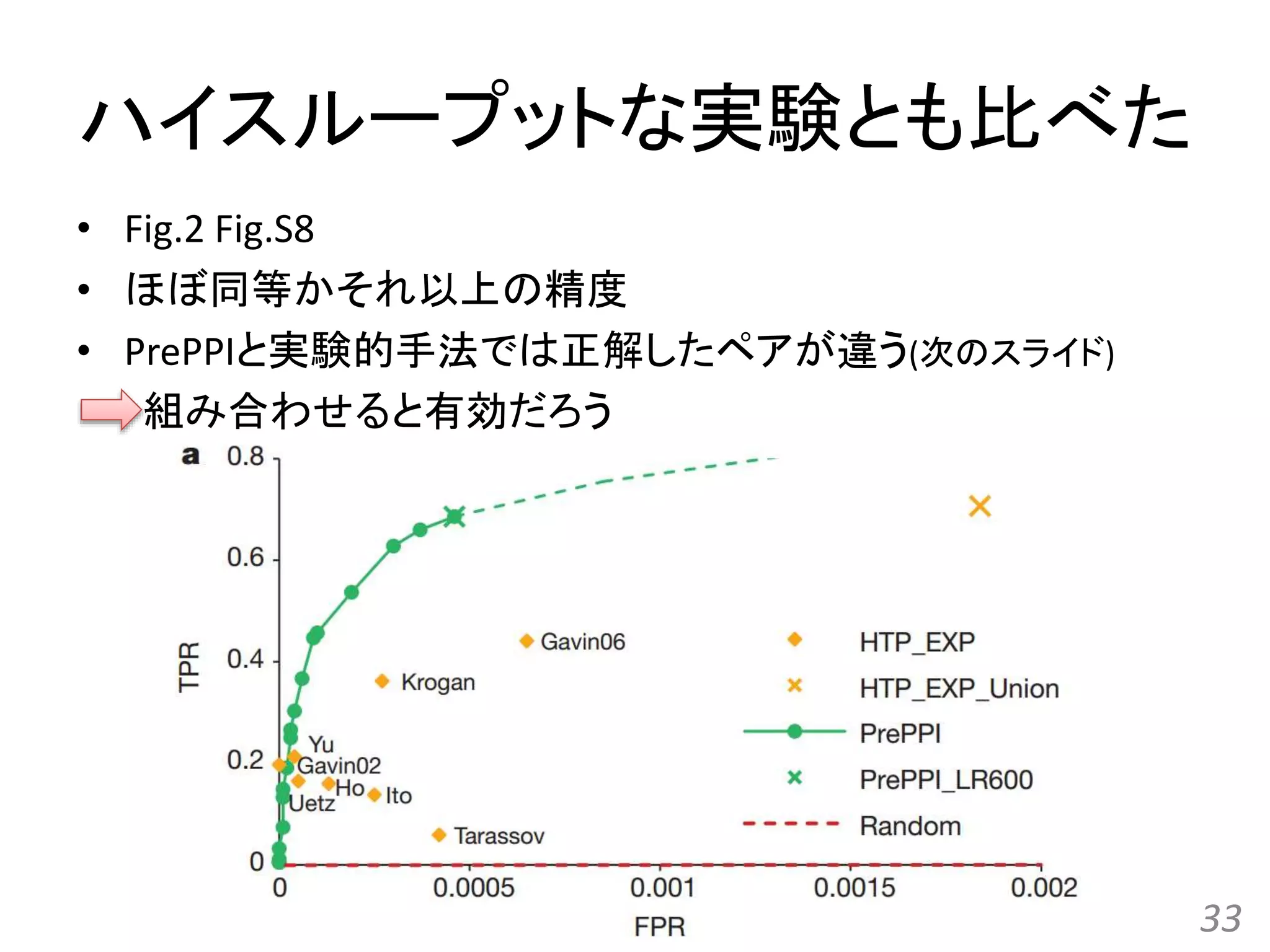 ハイスループットな実験とも比べた

• Fig.2 Fig.S8
• ほぼ同等かそれ以上の精度
• PrePPIと実験的手法では正解したペアが違う(次のスライド)

組み合わせると有効だろう

a

0.8
0.6
0.4
0.2
0
TPR

Gavin06
Krogan
Yu
Gavin02
Ho
Ito
Uetz
Tarassov

HTP_EXP
HTP_EXP_Union
PrePPI
PrePPI_LR600
Random

0
0.0005
0.001
0.0015
0.002
FPR

33